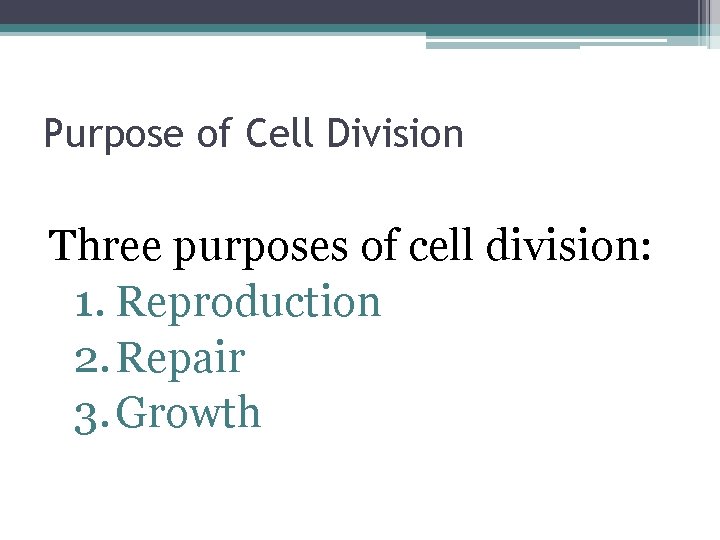 Purpose of Cell Division

Three purposes of cell division:
1. Reproduction
2. Repair
3. Growth